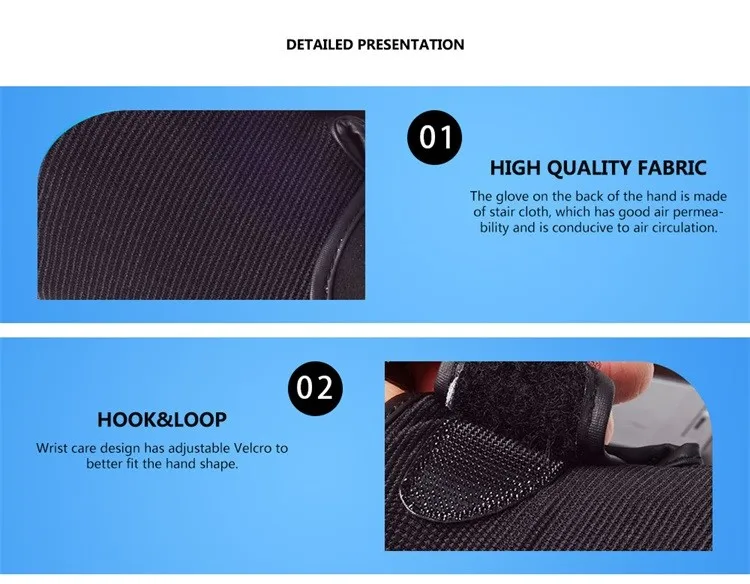 DETAILED PRESENTATION

01

HIGH QUALITY FABRIC

The glove on the back of the hand is made of stair cloth, which has good air permeability and is conducive to air circulation.

02

HOOK&LOOP

Wrist care design has adjustable Velcro to better fit the hand shape.